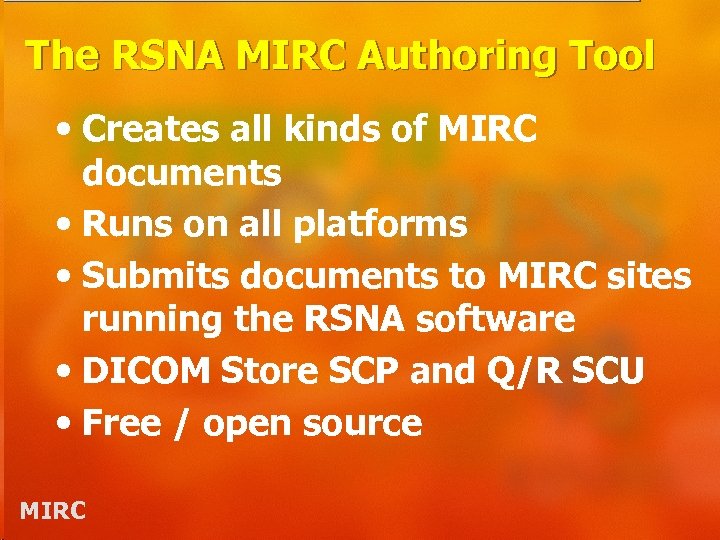 The RSNA MIRC Authoring Tool

• Creates all kinds of MIRC documents
• Runs on all platforms
• Submits documents to MIRC sites running the RSNA software
• DICOM Store SCP and Q/R SCU
• Free / open source

MIRC